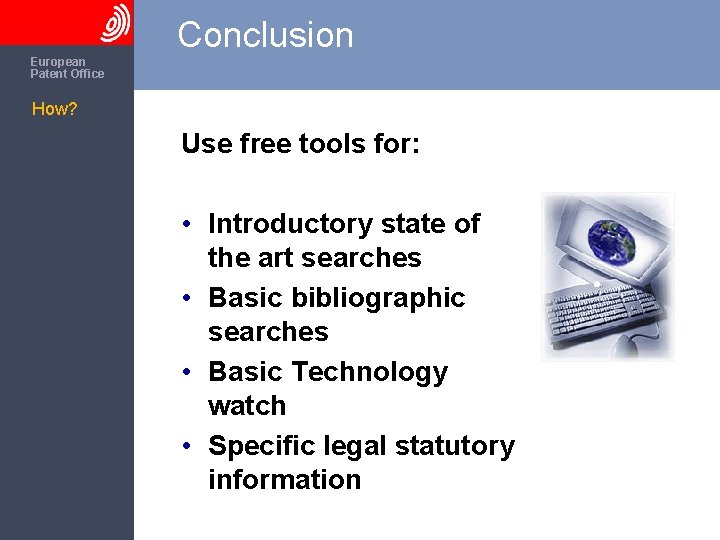 European Patent Office

How?

Conclusion

Use free tools for:

• Introductory state of the art searches
• Basic bibliographic searches
• Basic Technology watch
• Specific legal statutory information